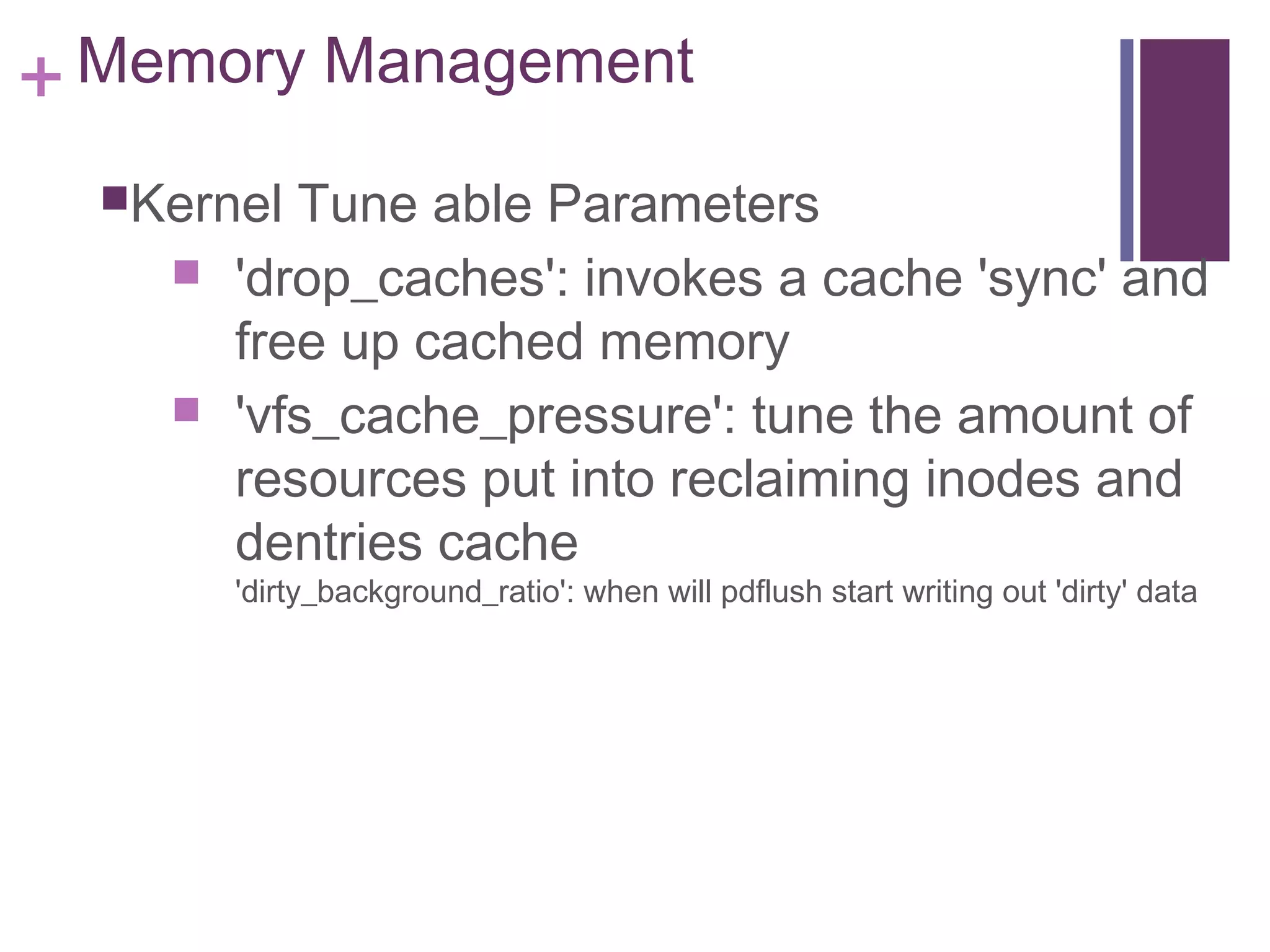 + Memory Management

Kernel Tune able Parameters

'drop_caches': invokes a cache 'sync' and free up cached memory

'vfs_cache_pressure': tune the amount of resources put into reclaiming inodes and dentries cache

'dirty_background_ratio': when will pdflush start writing out 'dirty' data